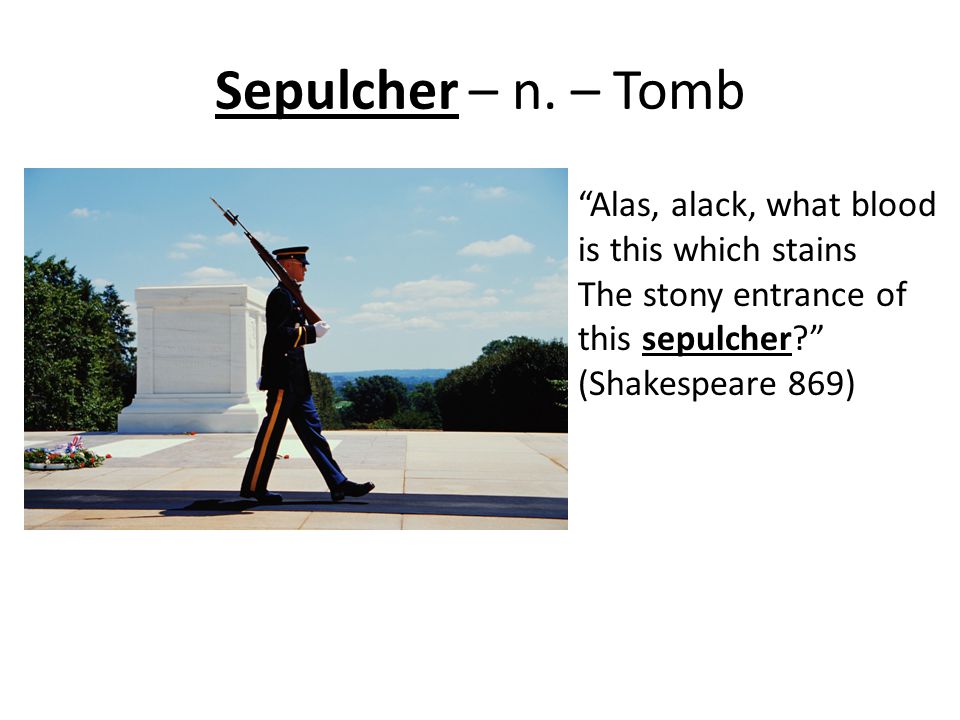 Sepulcher – n. – Tomb

“Alas, alack, what blood is this which stains
The stony entrance of this sepulcher?”
(Shakespeare 869)